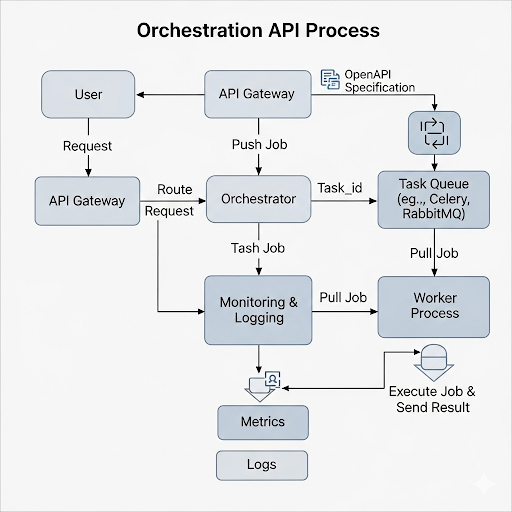 Orchestration API Process

User

API Gateway

OpenAPI Specification

Request

Push Job

API Gateway

Route Request

Orchestrator

Task_id

Task Queue (eg.., Celery, RabbitMQ)

Tash Job

Pull Job

Monitoring & Logging

Pull Job

Worker Process

Execute Job & Send Result

Metrics

Logs